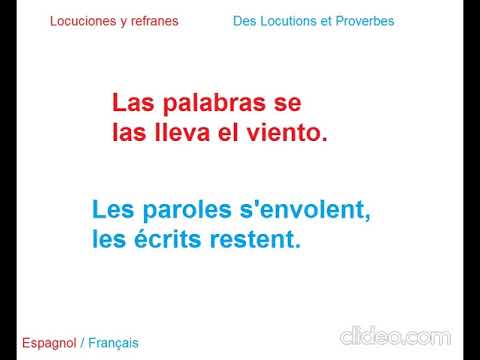 Locuciones y refranes

Des Locutions et Proverbes

Las palabras se las lleva el viento.

Les paroles s'envolent, les écrits restent.

Espagnol / Français

clideo.com